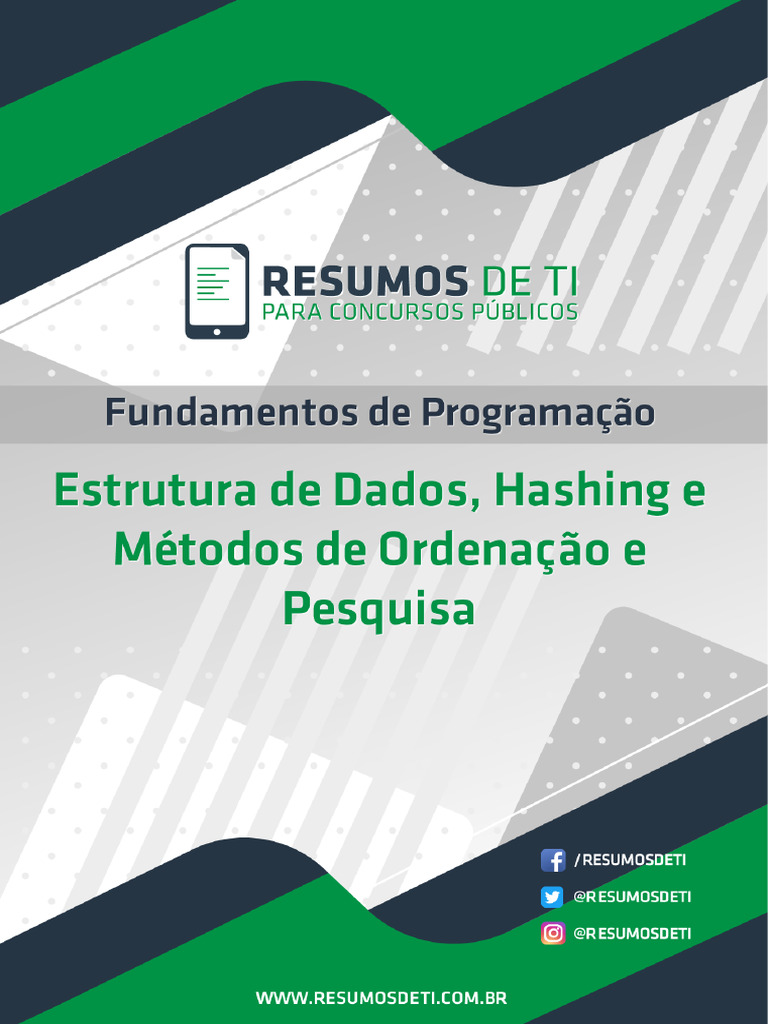 RESUMOS DE TI
PARA CONCURSOS PÚBLICOS

Fundamentos de Programação

Estrutura de Dados, Hashing e Métodos de Ordenação e Pesquisa

/RESUMOSDETI
@RESUMOSDETI
@RESUMOSDETI

WWW.RESUMOSDETI.COM.BR